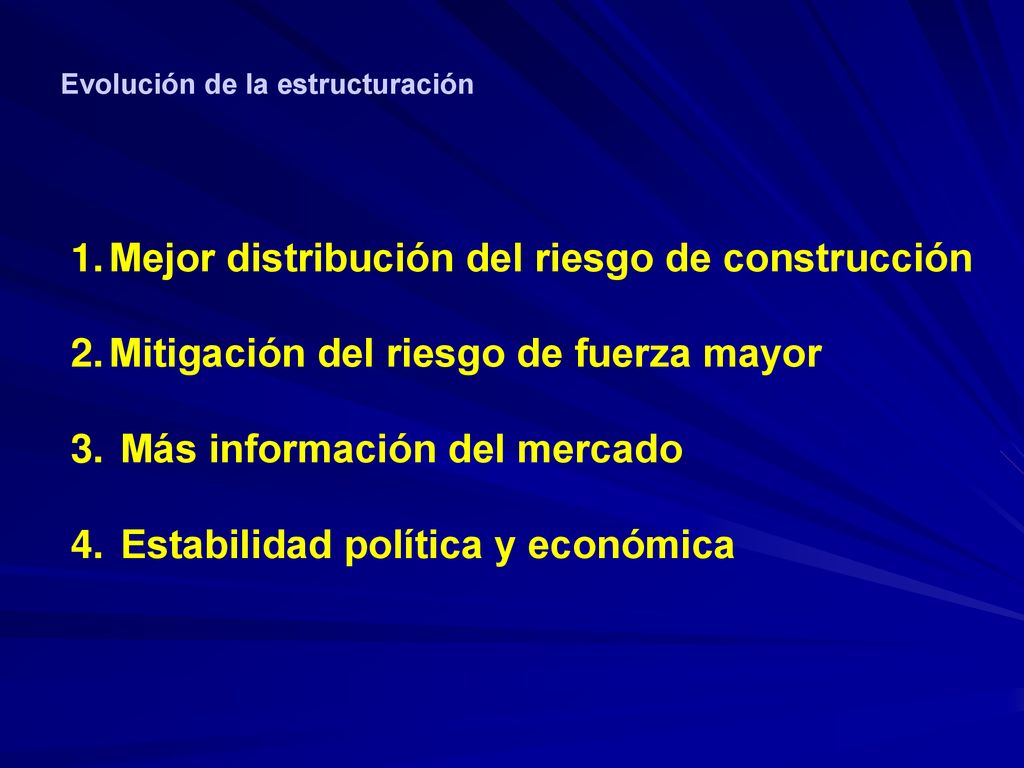 Evolución de la estructuración

1. Mejor distribución del riesgo de construcción

2. Mitigación del riesgo de fuerza mayor

3. Más información del mercado

4. Estabilidad política y económica